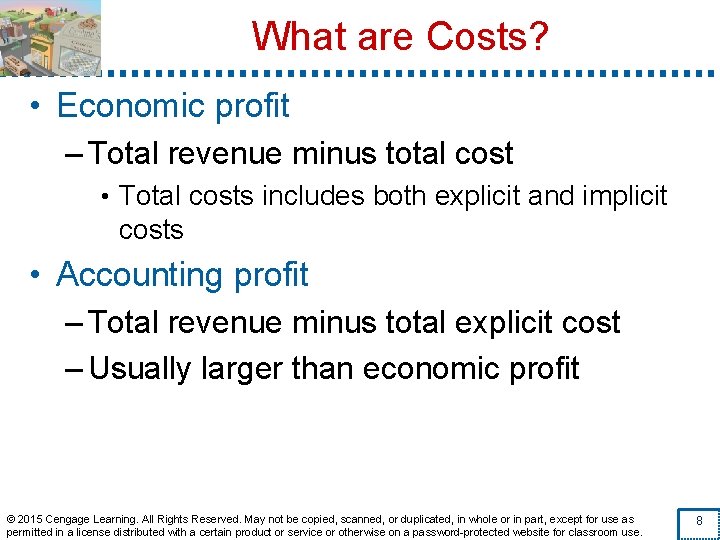 What are Costs?

• Economic profit
– Total revenue minus total cost
• Total costs includes both explicit and implicit costs

• Accounting profit
– Total revenue minus total explicit cost
– Usually larger than economic profit

© 2015 Cengage Learning. All Rights Reserved. May not be copied, scanned, or duplicated, in whole or in part, except for use as permitted in a license distributed with a certain product or service or otherwise on a password-protected website for classroom use.

8